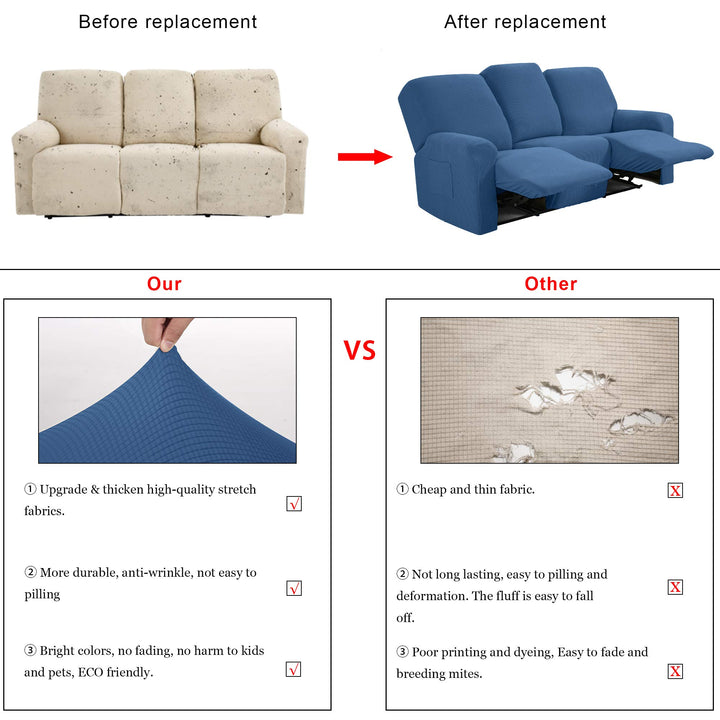 Before replacement

After replacement

Our

VS

Other

① Upgrade & thicken high-quality stretch fabrics. √

② More durable, anti-wrinkle, not easy to pilling √

③ Bright colors, no fading, no harm to kids and pets, ECO friendly. √

① Cheap and thin fabric. X

② Not long lasting, easy to pilling and deformation. The fluff is easy to fall off. X

③ Poor printing and dyeing, Easy to fade and breeding mites. X